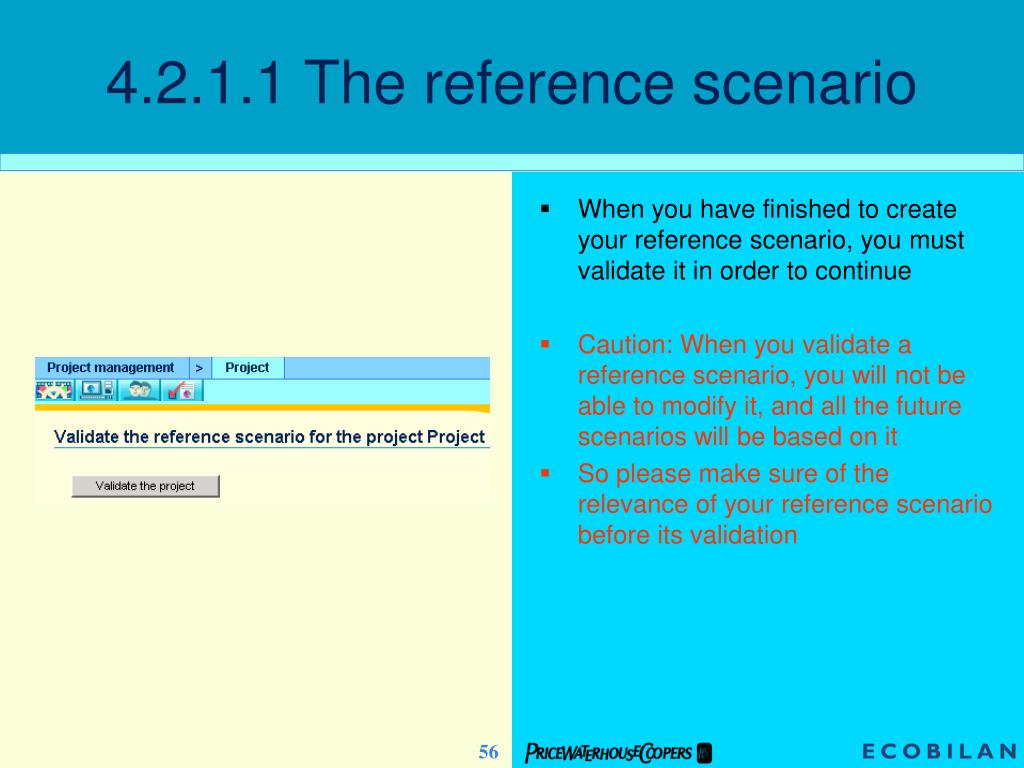 4.2.1.1 The reference scenario

Project management > Project

Validate the reference scenario for the project Project

Validate the project

▪ When you have finished to create your reference scenario, you must validate it in order to continue

▪ Caution: When you validate a reference scenario, you will not be able to modify it, and all the future scenarios will be based on it

▪ So please make sure of the relevance of your reference scenario before its validation

56 PRICEWATERHOUSECOOPERS ECOBILAN